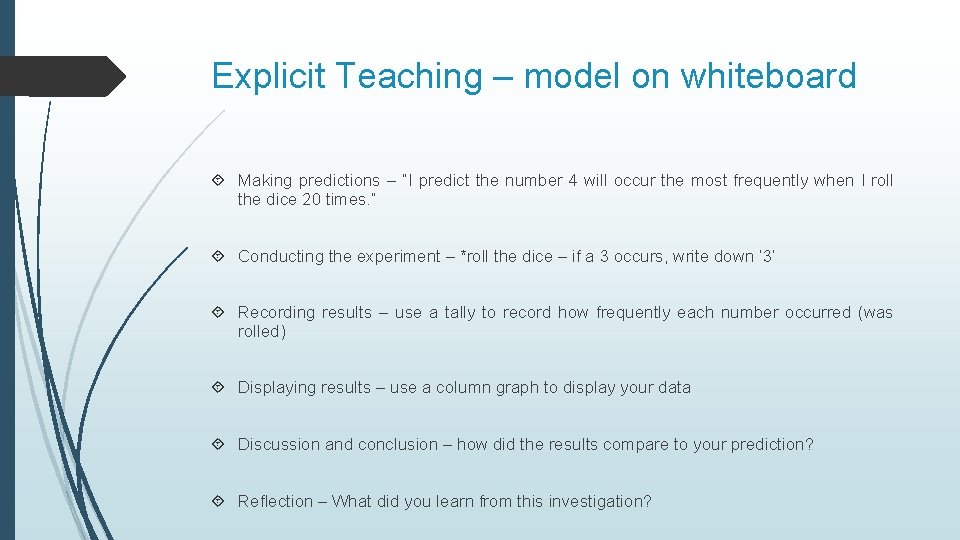 Explicit Teaching – model on whiteboard

Making predictions – "I predict the number 4 will occur the most frequently when I roll the dice 20 times."

Conducting the experiment – *roll the dice – if a 3 occurs, write down '3'

Recording results – use a tally to record how frequently each number occurred (was rolled)

Displaying results – use a column graph to display your data

Discussion and conclusion – how did the results compare to your prediction?

Reflection – What did you learn from this investigation?